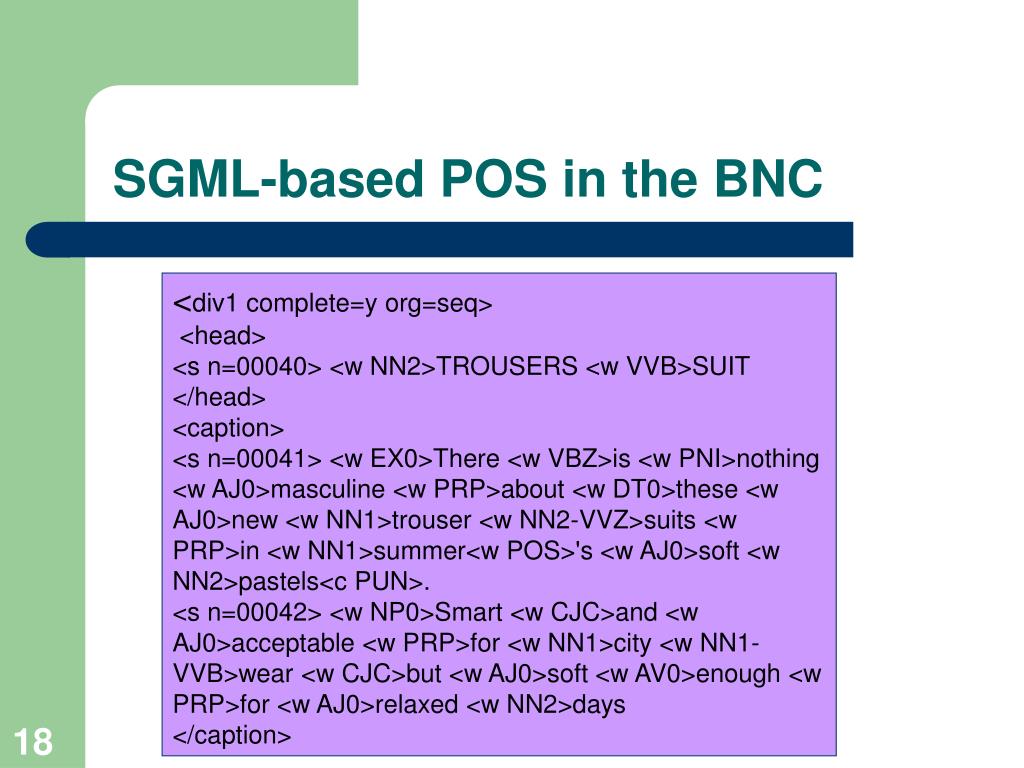 SGML-based POS in the BNC

<div1 complete=y org=seq>
<head>
<s n=00040> <w NN2>TROUSERS <w VVB>SUIT
</head>
<caption>
<s n=00041> <w EX0>There <w VBZ>is <w PNI>nothing <w AJ0>masculine <w PRP>about <w DT0>these <w AJ0>new <w NN1>trouser <w NN2-VVZ>suits <w PRP>in <w NN1>summer<w POS>'s <w AJ0>soft <w NN2>pastels<c PUN>.
<s n=00042> <w NP0>Smart <w CJC>and <w AJ0>acceptable <w PRP>for <w NN1>city <w NN1-VVB>wear <w CJC>but <w AJ0>soft <w AV0>enough <w PRP>for <w AJ0>relaxed <w NN2>days
</caption>

18